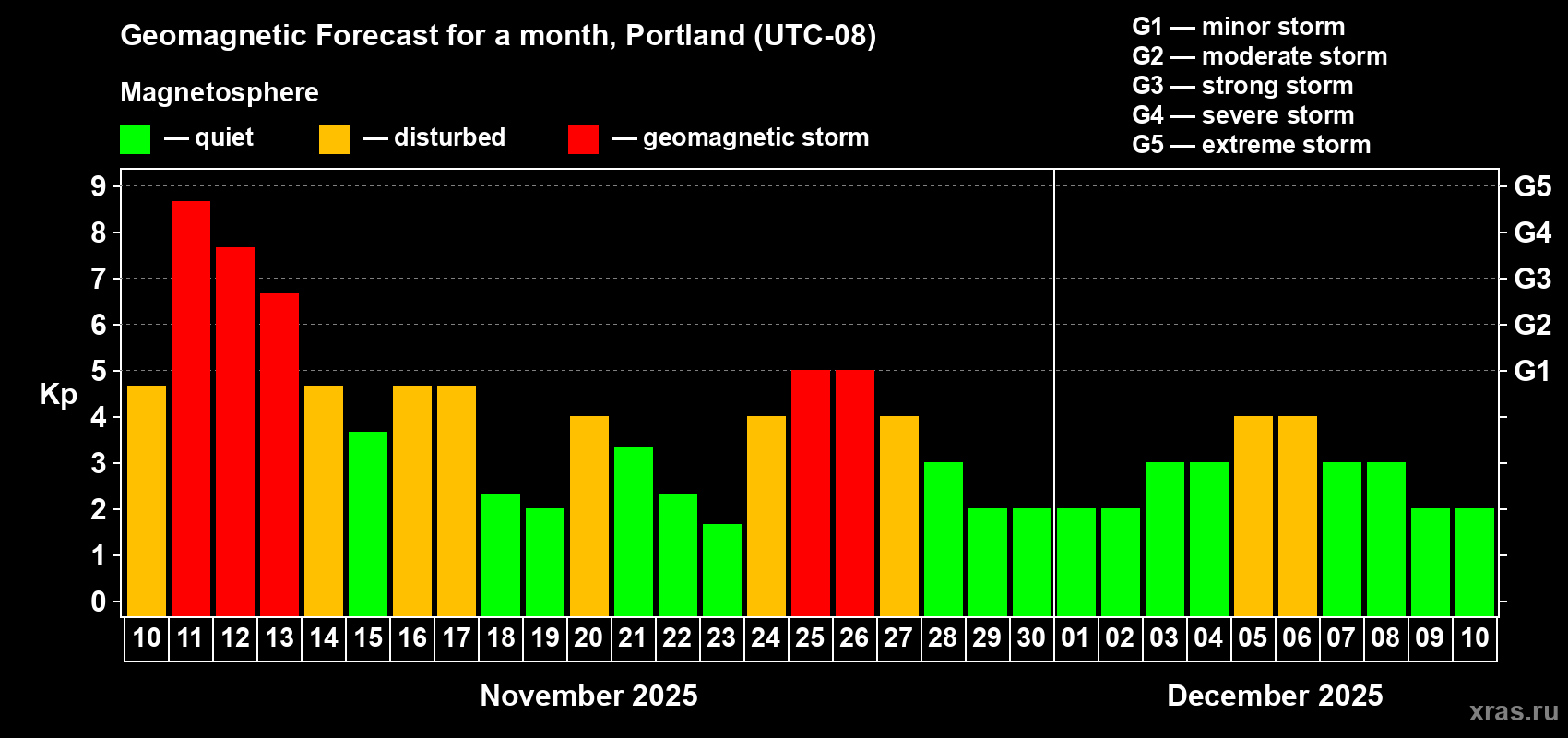 Geomagnetic Forecast for a month, Portland (UTC-08)

Magnetosphere

— quiet — disturbed — geomagnetic storm

G1 — minor storm
G2 — moderate storm
G3 — strong storm
G4 — severe storm
G5 — extreme storm

Kp

9
8
7
6
5
4
3
2
1
0

G5
G4
G3
G2
G1

10 11 12 13 14 15 16 17 18 19 20 21 22 23 24 25 26 27 28 29 30 01 02 03 04 05 06 07 08 09 10

November 2025

December 2025

xras.ru